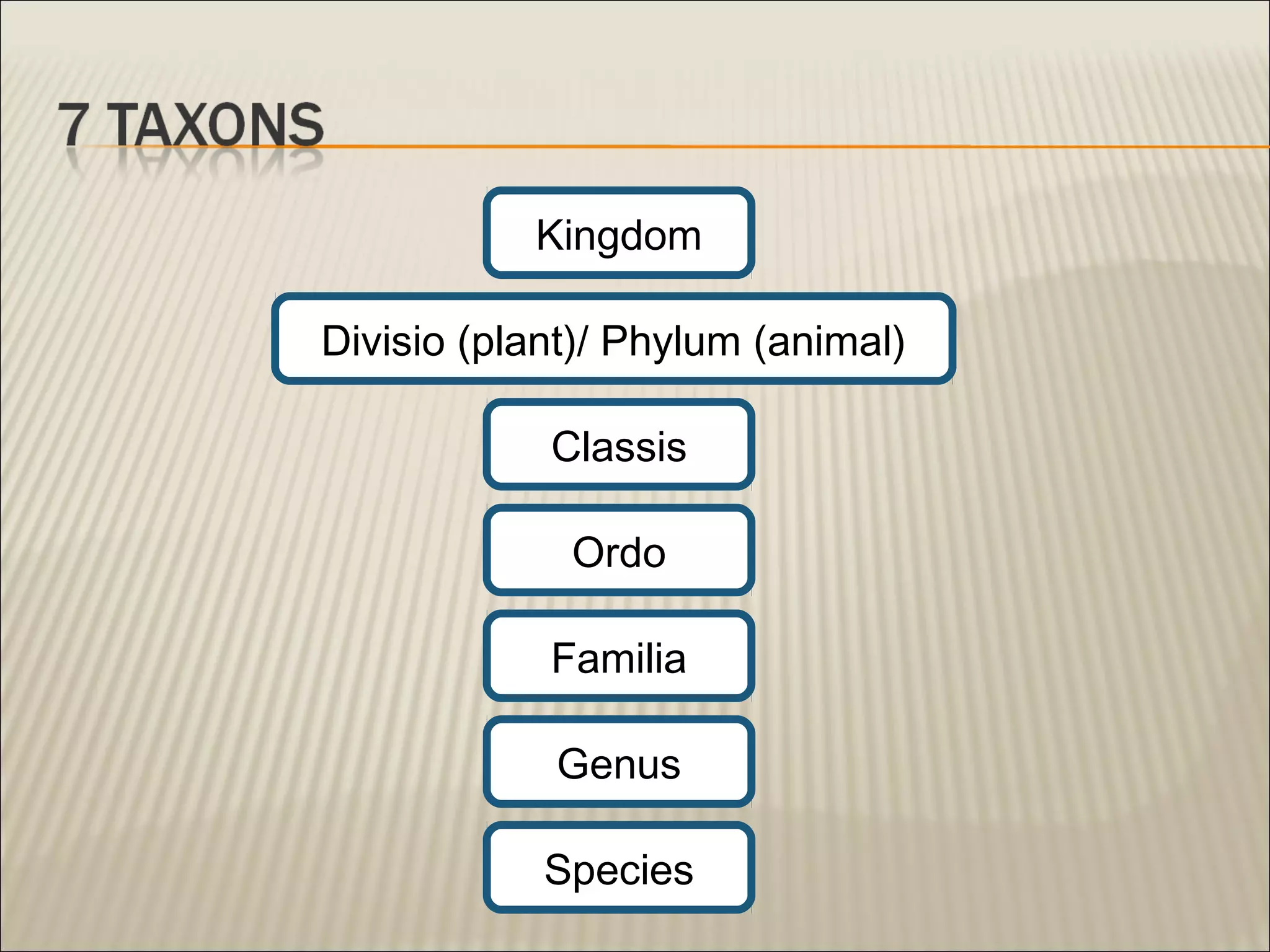 7 TAXONS

Kingdom

Divisio (plant)/ Phylum (animal)

Classis

Ordo

Familia

Genus

Species